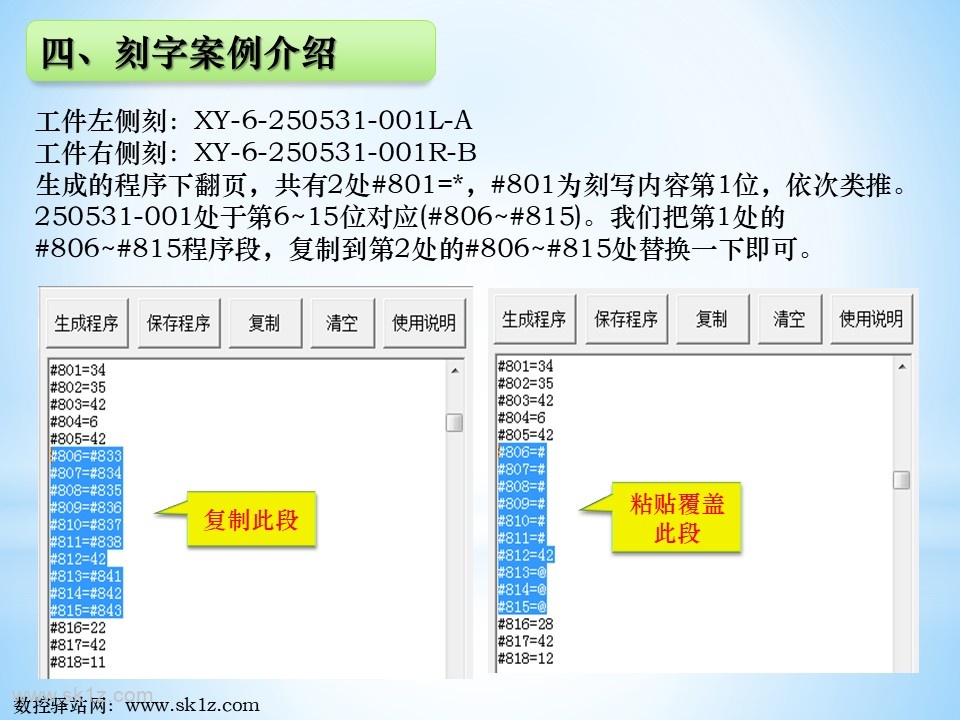 四、刻字案例介绍

工件左侧刻：XY-6-250531-001L-A
工件右侧刻：XY-6-250531-001R-B
生成的程序下翻页，共有2处#801=*，#801为刻写内容第1位，依次类推。250531-001处于第6~15位对应(#806~#815)。我们把第1处的#806~#815程序段，复制到第2处的#806~#815处替换一下即可。

生成程序 保存程序 复制 清空 使用说明

#801=34
#802=35
#803=42
#804=6
#805=42
#806=#833
#807=#834
#808=#835
#809=#836
#810=#837
#811=#838
#812=42
#813=#841
#814=#842
#815=#843
#816=22
#817=42
#818=11

复制此段

生成程序 保存程序 复制 清空 使用说明

#801=34
#802=35
#803=42
#804=6
#805=42
#806=#
#807=#
#808=#
#809=#
#810=#
#811=#
#812=42
#813=@
#814=@
#815=@
#816=28
#817=42
#818=12

粘贴覆盖此段

www.sk1z.com
数控驿站网：www.sk1z.com